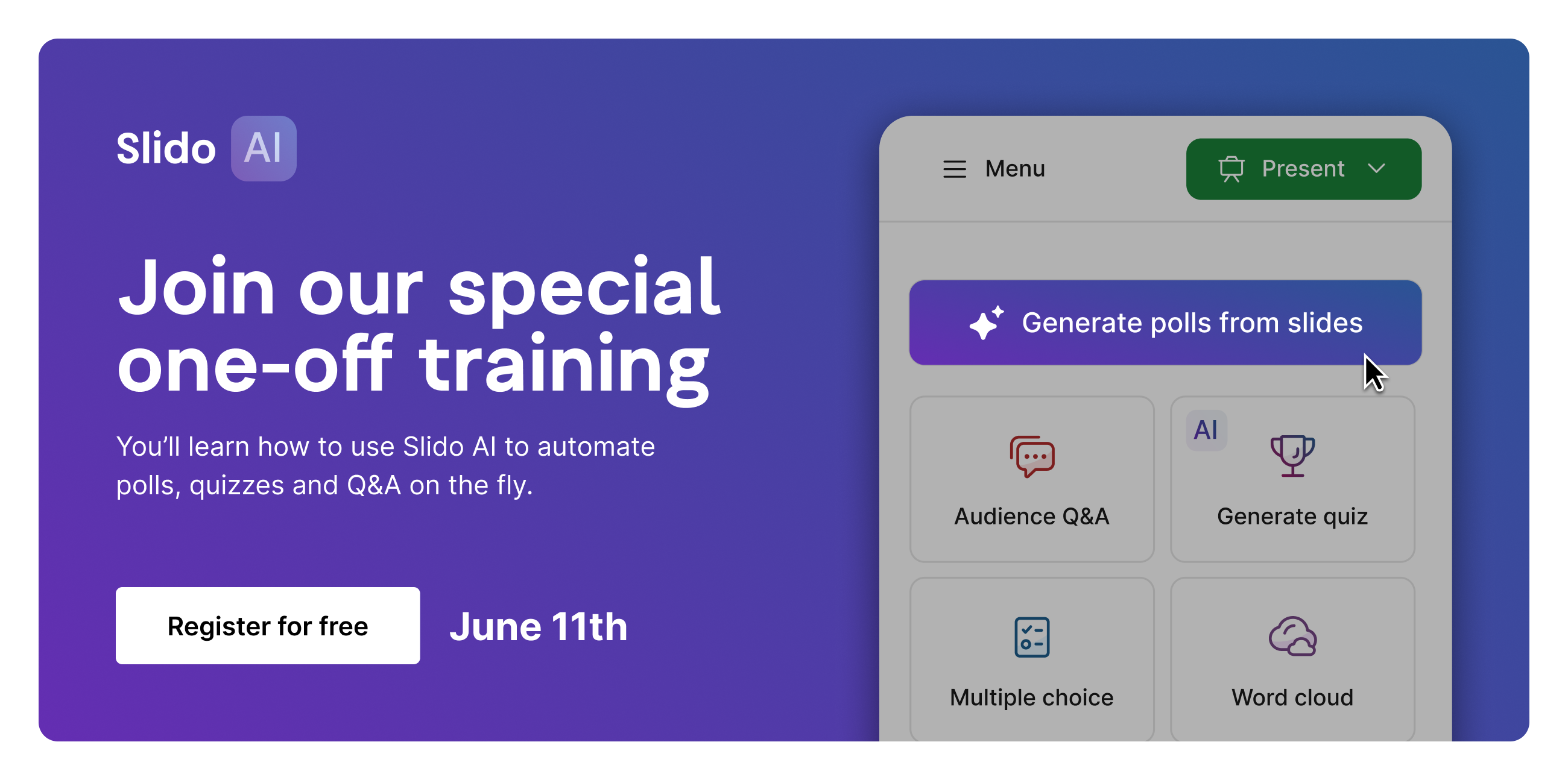 Slido AI

Join our special one-off training

You'll learn how to use Slido AI to automate polls, quizzes and Q&A on the fly.

Register for free

June 11th

Menu

Present

Generate polls from slides

Audience Q&A

AI

Generate quiz

Multiple choice

Word cloud